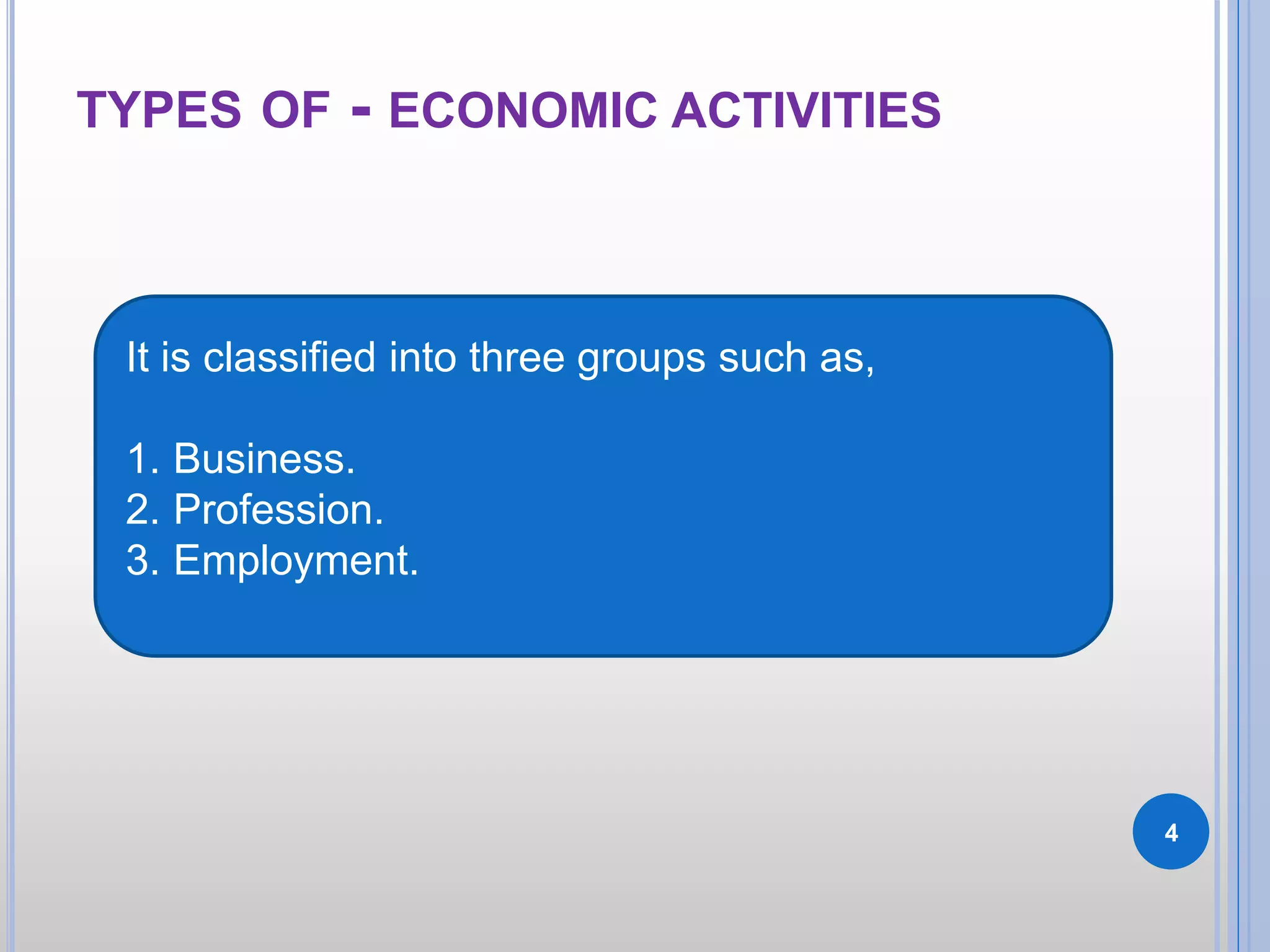 TYPES OF - ECONOMIC ACTIVITIES

It is classified into three groups such as,

1. Business.
2. Profession.
3. Employment.

4